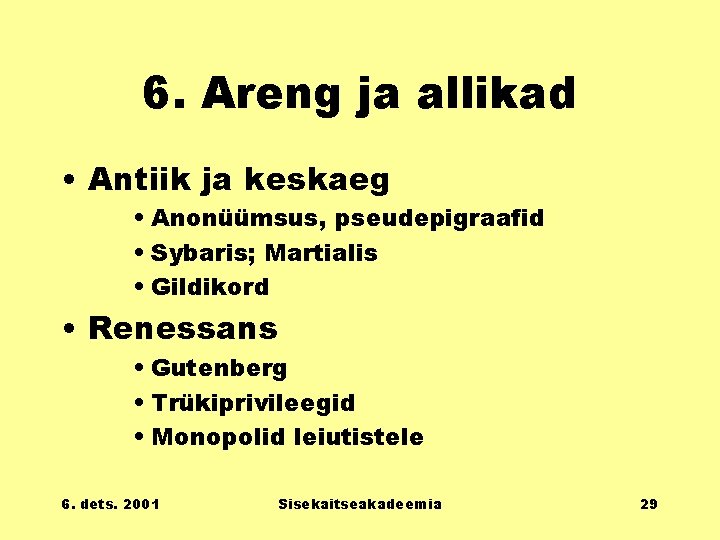 6. Areng ja allikad

• Antiik ja keskaeg
  • Anonüümsus, pseudepigraafid
  • Sybaris; Martialis
  • Gildikord
• Renessans
  • Gutenberg
  • Trükiprivileegid
  • Monopolid leiutistele

6. dets. 2001 Sisekaitseakadeemia 29